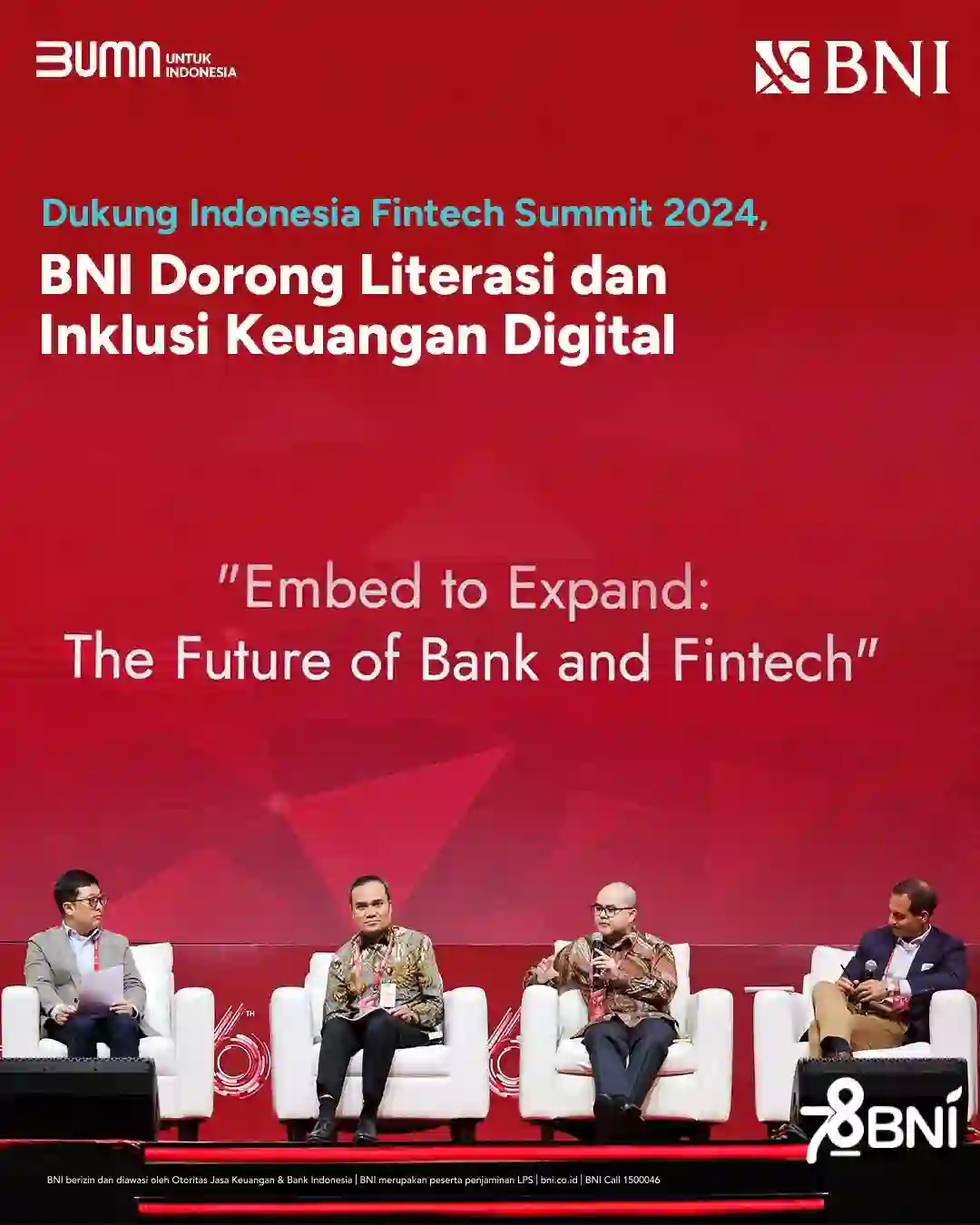 BUMN UNTUK INDONESIA

BNI

Dukung Indonesia Fintech Summit 2024,

BNI Dorong Literasi dan Inklusi Keuangan Digital

"Embed to Expand: The Future of Bank and Fintech"

78 BNI

BNI berizin dan diawasi oleh Otoritas Jasa Keuangan & Bank Indonesia | BNI merupakan peserta penjaminan LPS | bni.co.id | BNI Call 1500046